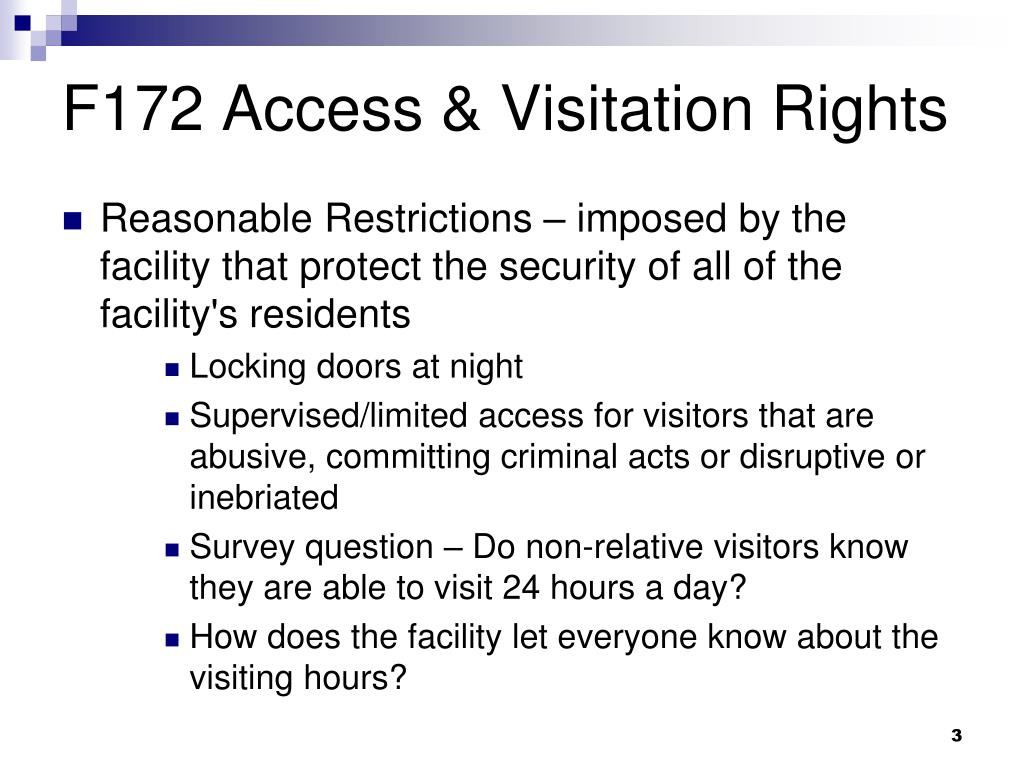 F172 Access & Visitation Rights

Reasonable Restrictions – imposed by the facility that protect the security of all of the facility's residents

Locking doors at night

Supervised/limited access for visitors that are abusive, committing criminal acts or disruptive or inebriated

Survey question – Do non-relative visitors know they are able to visit 24 hours a day?

How does the facility let everyone know about the visiting hours?

3